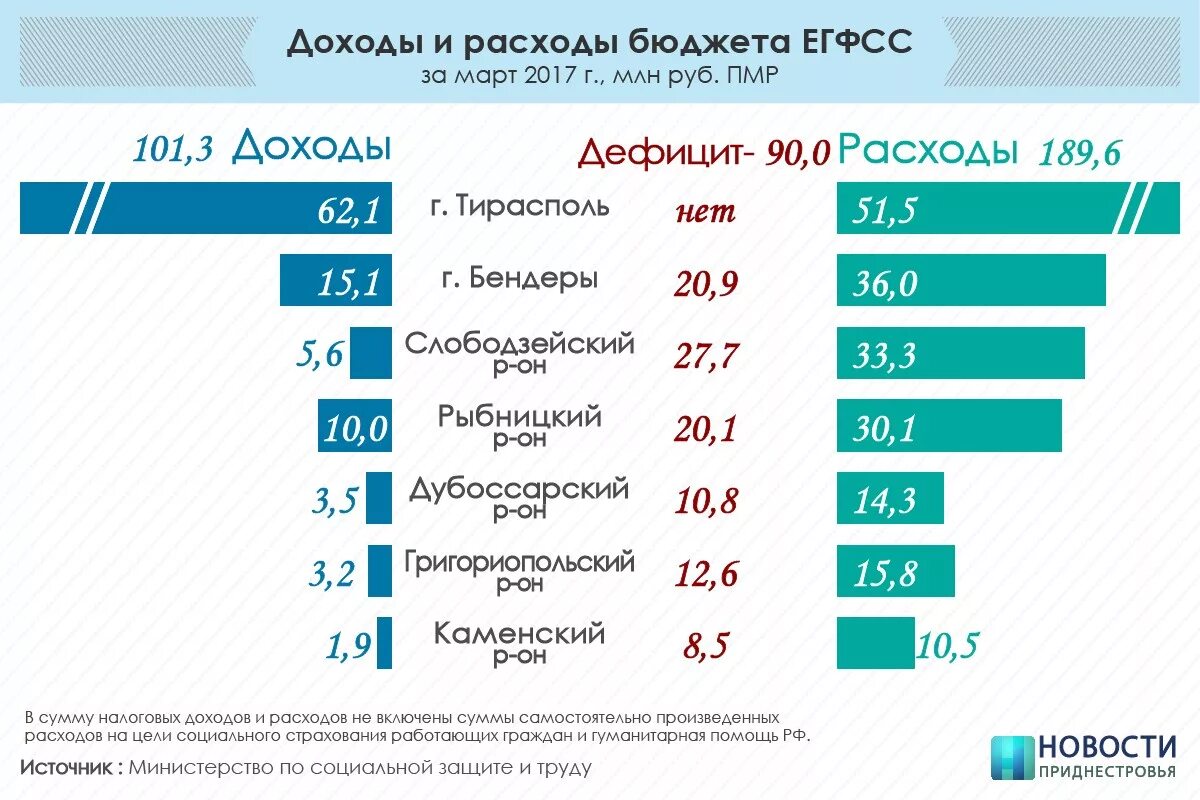 Доходы и расходы бюджета ЕГФСС
за март 2017 г., млн руб. ПМР

101,3 Доходы

Дефицит- 90,0

Расходы 189,6

62,1 г. Тирасполь нет 51,5

15,1 г. Бендеры 20,9 36,0

5,6 Слободзейский р-он 27,7 33,3

10,0 Рыбницкий р-он 20,1 30,1

3,5 Дубоссарский р-он 10,8 14,3

3,2 Григориопольский р-он 12,6 15,8

1,9 Каменский р-он 8,5 10,5

В сумму налоговых доходов и расходов не включены суммы самостоятельно произведенных расходов на цели социального страхования работающих граждан и гуманитарная помощь РФ.

Источник : Министерство по социальной защите и труду

НОВОСТИ ПРИДНЕСТРОВЬЯ